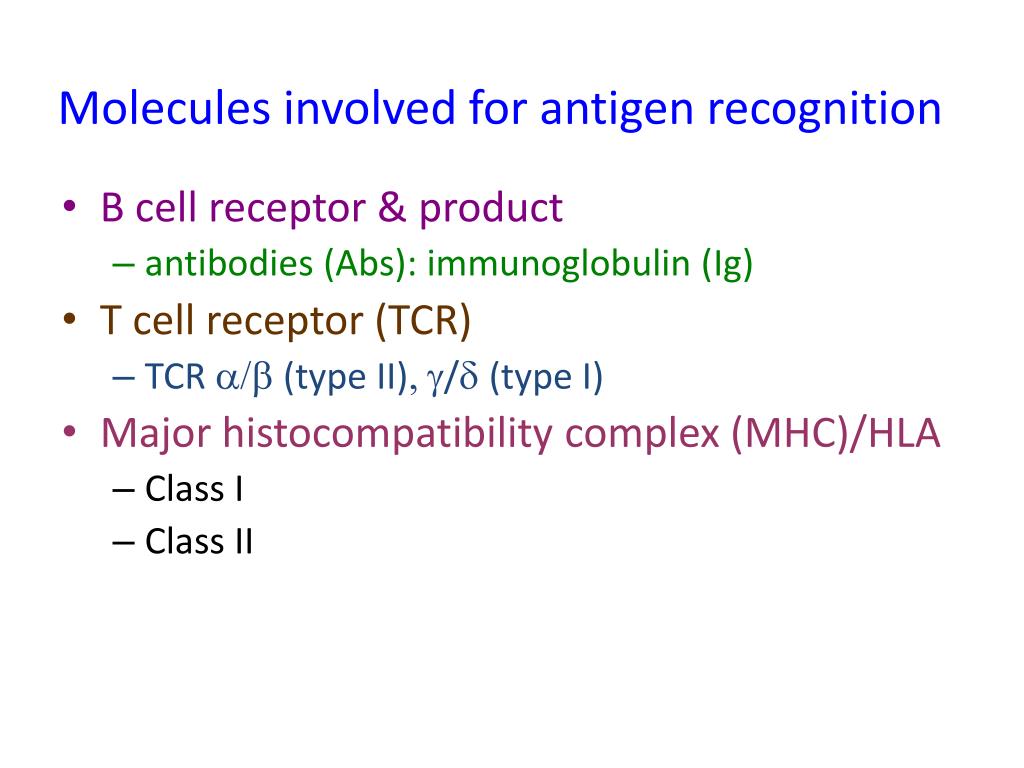 Molecules involved for antigen recognition

• B cell receptor & product
  – antibodies (Abs): immunoglobulin (Ig)
• T cell receptor (TCR)
  – TCR $\alpha/\beta$ (type II), $\gamma/\delta$ (type I)
• Major histocompatibility complex (MHC)/HLA
  – Class I
  – Class II